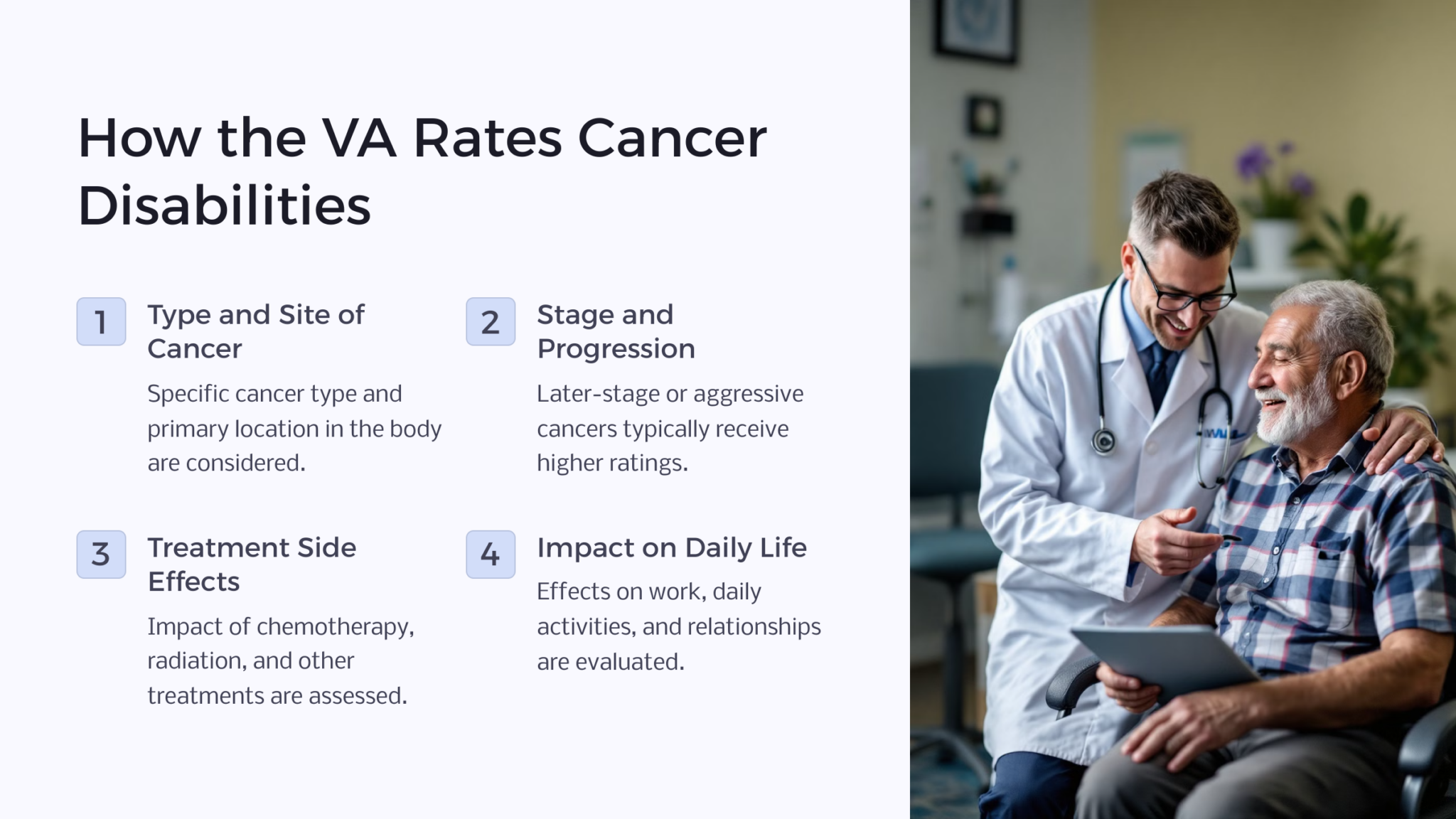 How the VA Rates Cancer Disabilities

1

Type and Site of Cancer

Specific cancer type and primary location in the body are considered.

2

Stage and Progression

Later-stage or aggressive cancers typically receive higher ratings.

3

Treatment Side Effects

Impact of chemotherapy, radiation, and other treatments are assessed.

4

Impact on Daily Life

Effects on work, daily activities, and relationships are evaluated.